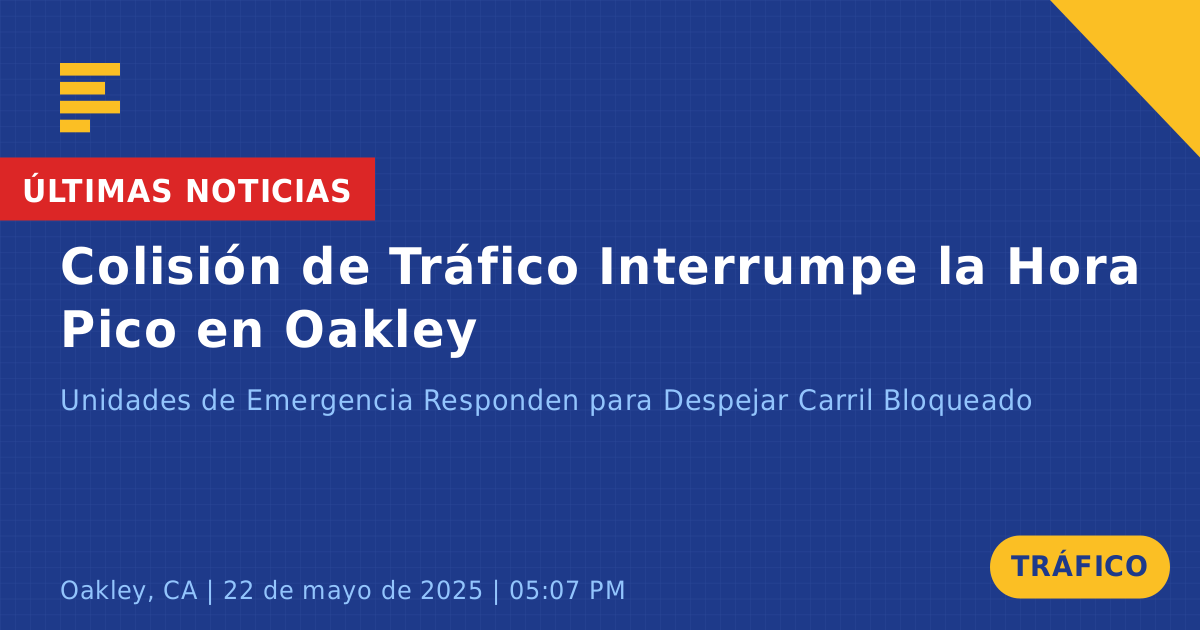 ÚLTIMAS NOTICIAS

Colisión de Tráfico Interrumpe la Hora Pico en Oakley

Unidades de Emergencia Responden para Despejar Carril Bloqueado

Oakley, CA | 22 de mayo de 2025 | 05:07 PM

TRÁFICO